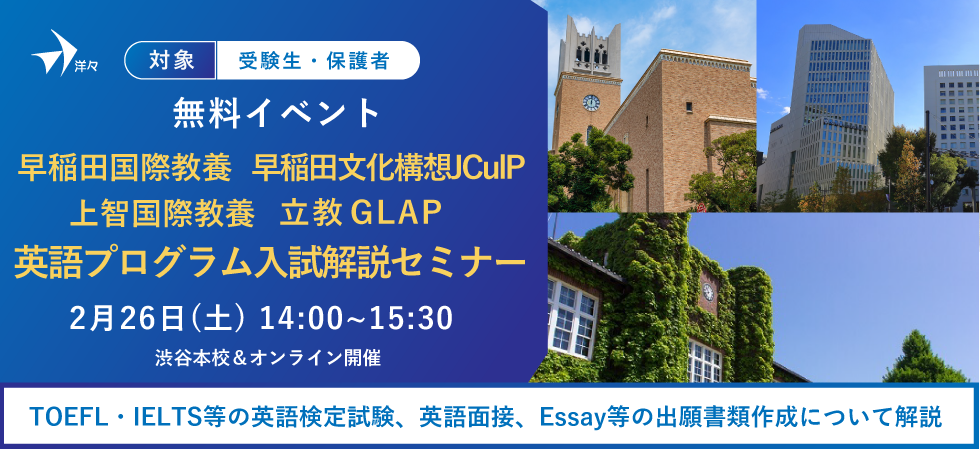 洋々

対象 受験生・保護者

無料イベント

早稲田国際教養 早稲田文化構想JCulP
上智国際教養 立教GLAP
英語プログラム入試解説セミナー

2月26日(土) 14:00~15:30

渋谷本校＆オンライン開催

TOEFL・IELTS等の英語検定試験、英語面接、Essay等の出願書類作成について解説